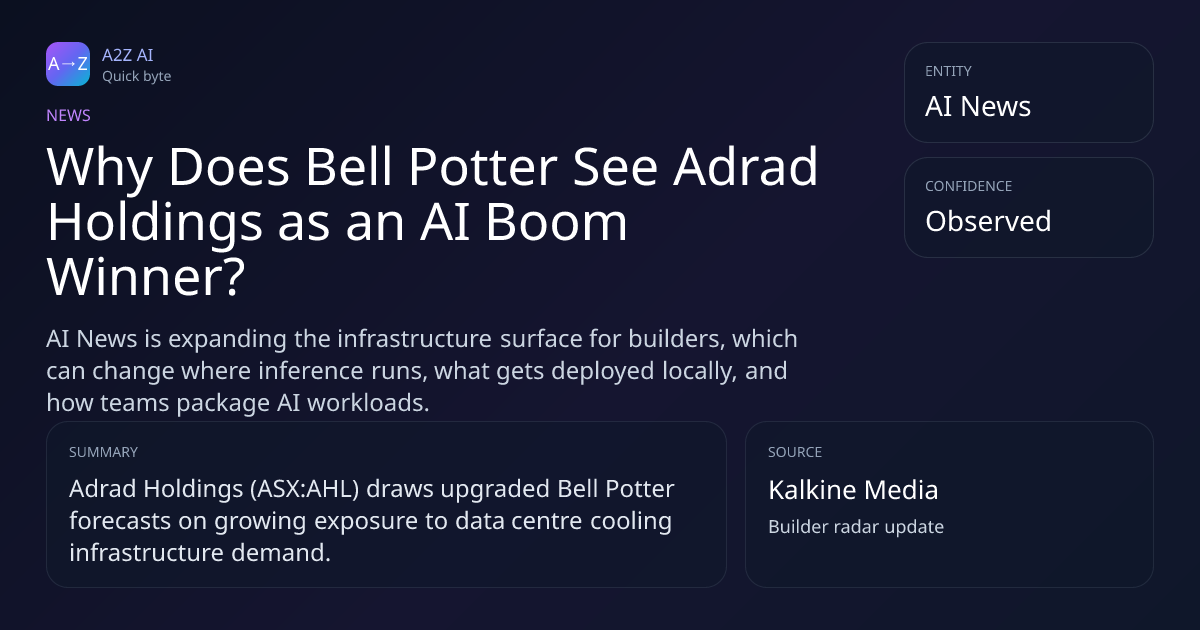 A→Z

A2Z AI
Quick byte

NEWS

Why Does Bell Potter See Adrad Holdings as an AI Boom Winner?

AI News is expanding the infrastructure surface for builders, which can change where inference runs, what gets deployed locally, and how teams package AI workloads.

ENTITY
AI News

CONFIDENCE
Observed

SUMMARY
Adrad Holdings (ASX:AHL) draws upgraded Bell Potter forecasts on growing exposure to data centre cooling infrastructure demand.

SOURCE
Kalkine Media
Builder radar update